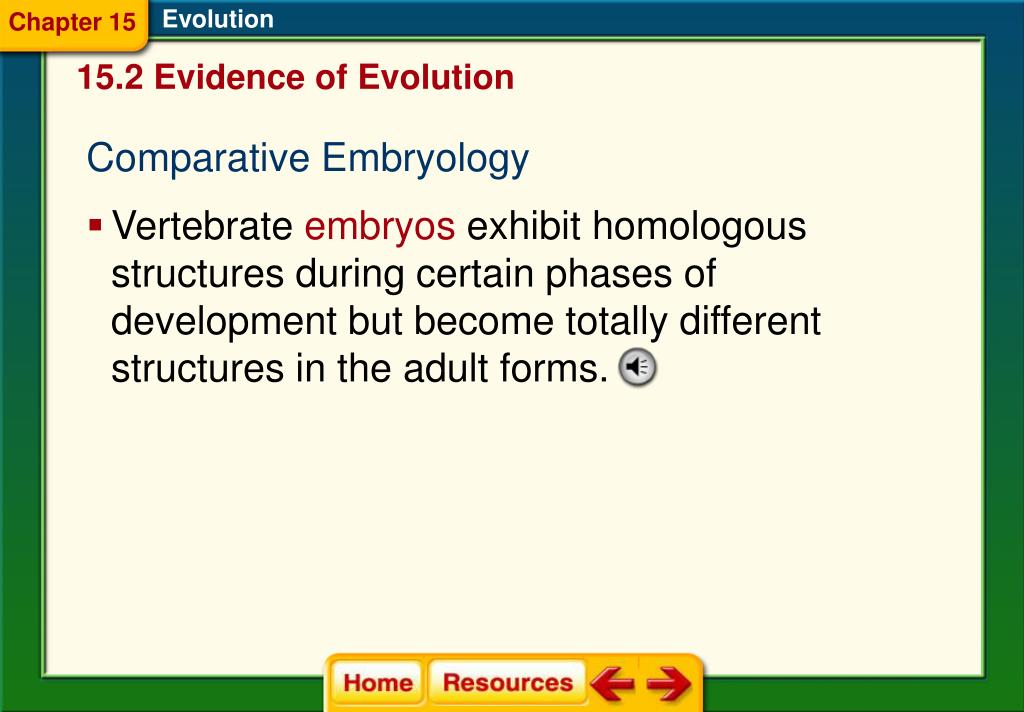 Chapter 15 Evolution

15.2 Evidence of Evolution

Comparative Embryology

▪ Vertebrate embryos exhibit homologous structures during certain phases of development but become totally different structures in the adult forms.

Home Resources